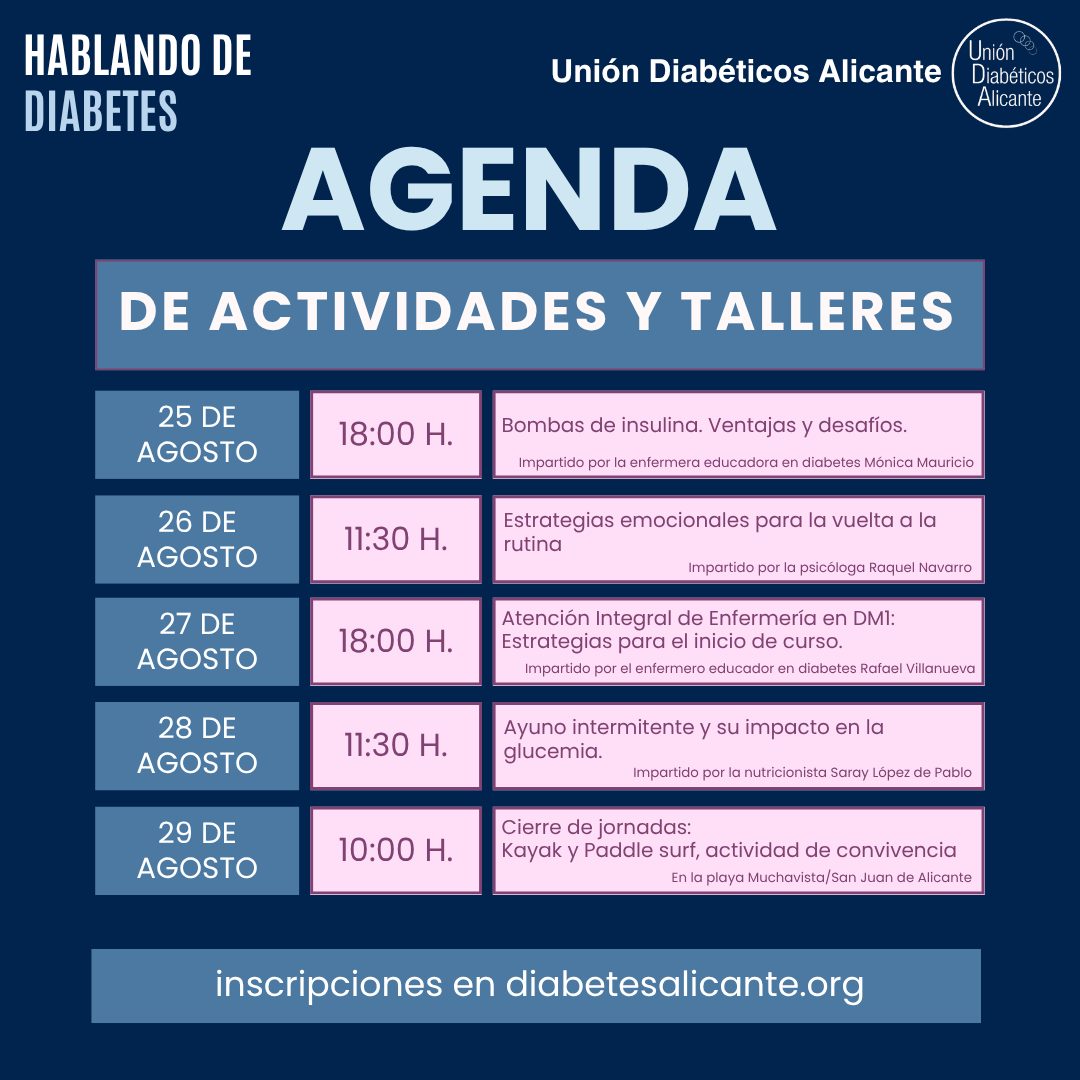 HABLANDO DE
DIABETES

Unión Diabéticos Alicante

Unión
Diabéticos
Alicante

AGENDA

DE ACTIVIDADES Y TALLERES

| 25 DE AGOSTO | 18:00 H. | Bombas de insulina. Ventajas y desafíos. Impartido por la enfermera educadora en diabetes Mónica Mauricio |
|---|---|---|
| 26 DE AGOSTO | 11:30 H. | Estrategias emocionales para la vuelta a la rutina Impartido por la psicóloga Raquel Navarro |
| 27 DE AGOSTO | 18:00 H. | Atención Integral de Enfermería en DM1: Estrategias para el inicio de curso. Impartido por el enfermero educador en diabetes Rafael Villanueva |
| 28 DE AGOSTO | 11:30 H. | Ayuno intermitente y su impacto en la glucemia. Impartido por la nutricionista Saray López de Pablo |
| 29 DE AGOSTO | 10:00 H. | Cierre de jornadas: Kayak y Paddle surf, actividad de convivencia En la playa Muchavista/San Juan de Alicante |

inscripciones en diabetesalicante.org